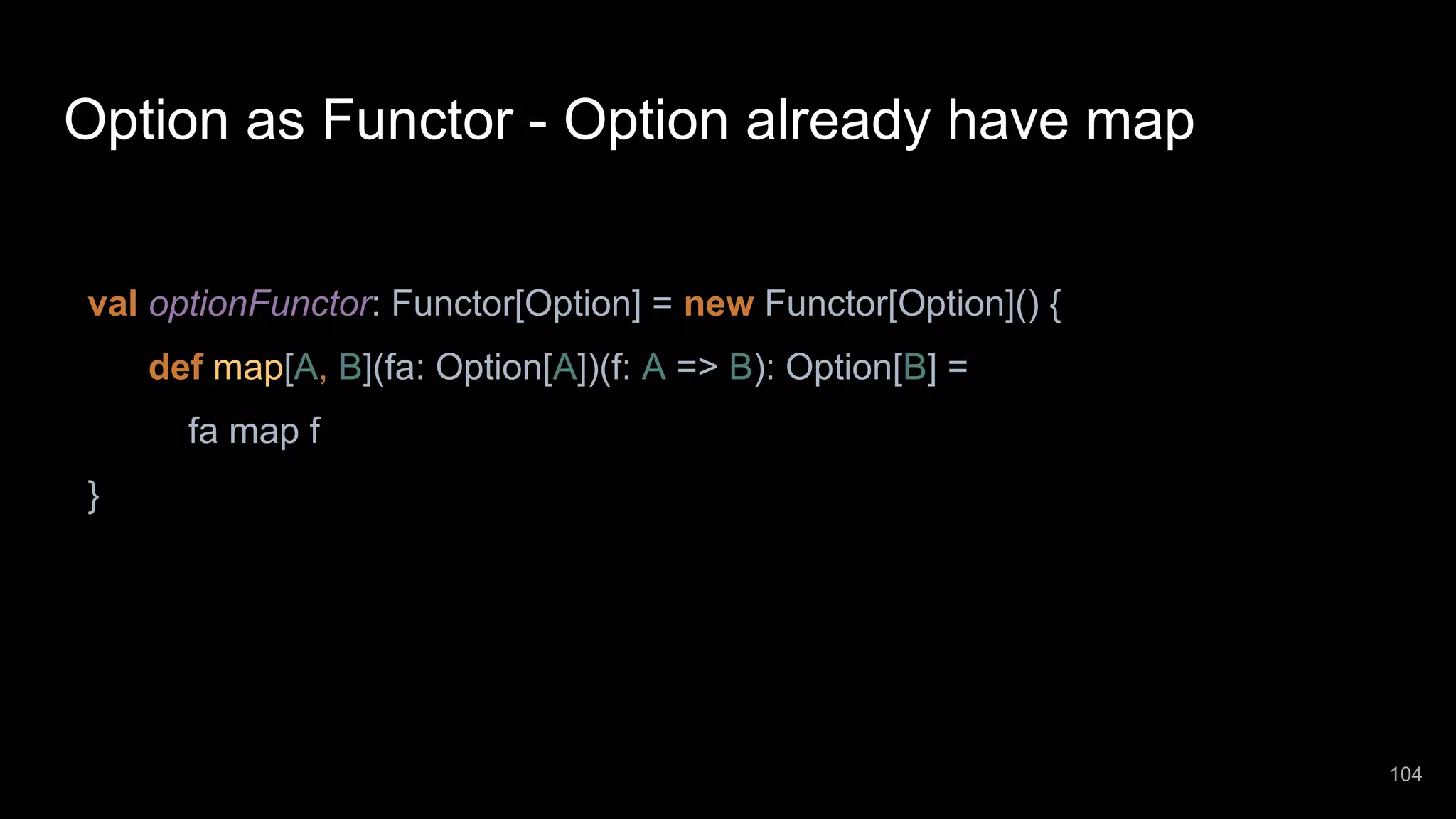 Option as Functor - Option already have map

val optionFunctor: Functor[Option] = new Functor[Option]() {
def map[A, B](fa: Option[A])(f: A => B): Option[B] =
fa map f
}

104